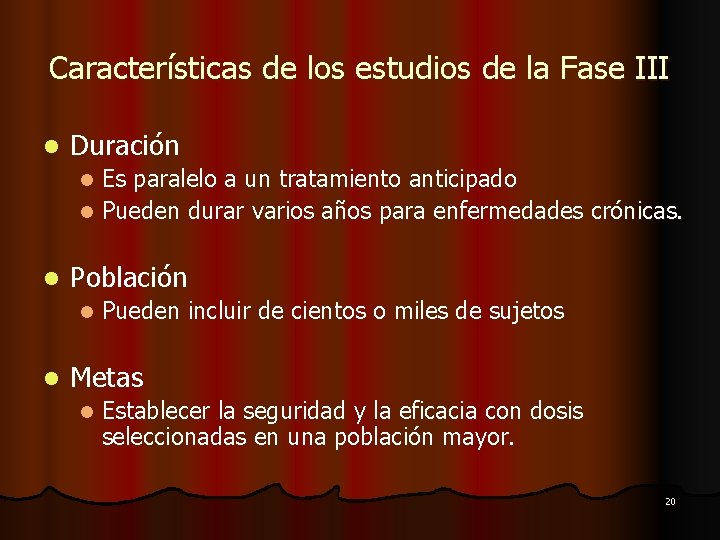 Características de los estudios de la Fase III

- Duración
  - Es paralelo a un tratamiento anticipado
  - Pueden durar varios años para enfermedades crónicas.

- Población
  - Pueden incluir de cientos o miles de sujetos

- Metas
  - Establecer la seguridad y la eficacia con dosis seleccionadas en una población mayor.

20